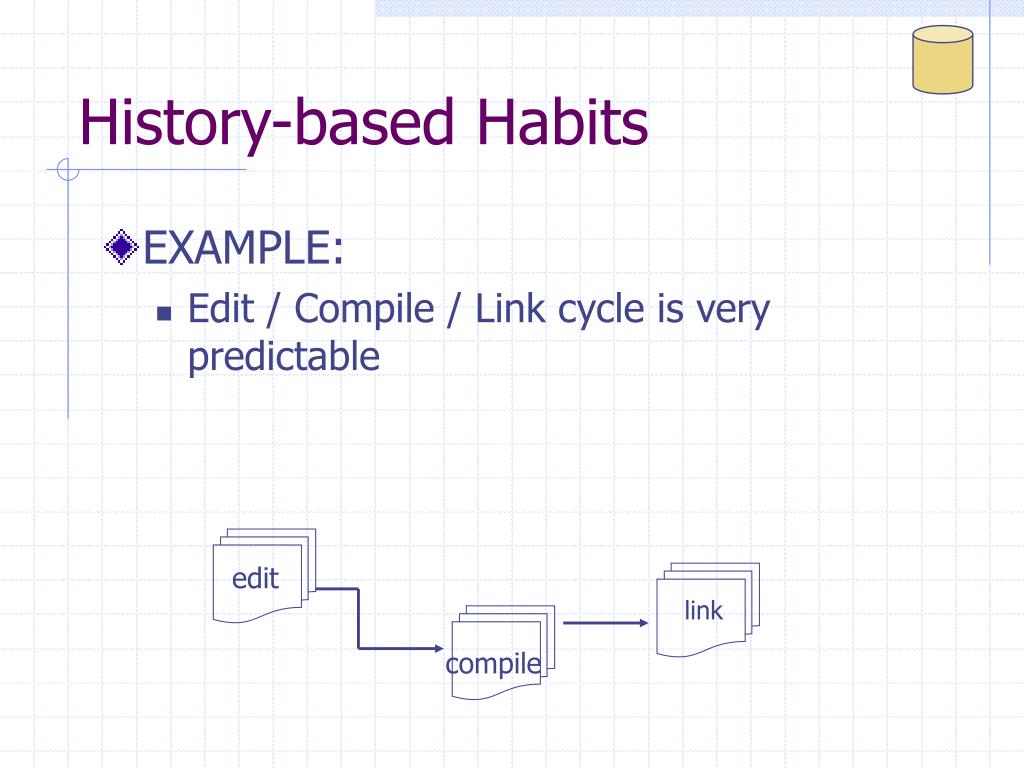 History-based Habits

EXAMPLE:

Edit / Compile / Link cycle is very predictable

edit

compile

link